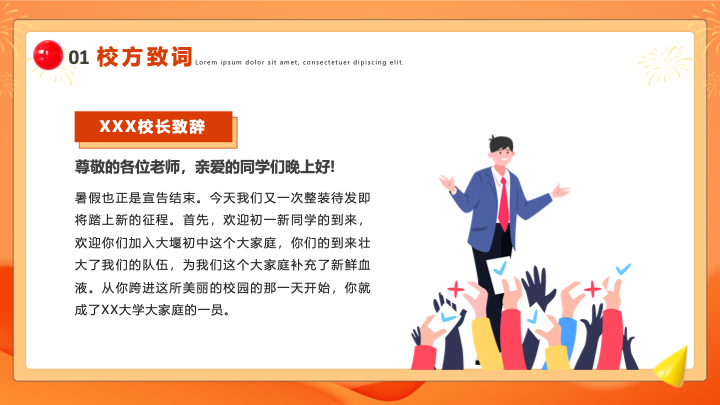 01 校方致词 Lorem ipsum dolor sit amet, consectetuer dipiscing elit.

XXX校长致辞

尊敬的各位老师，亲爱的同学们晚上好!

暑假也正是宣告结束。今天我们又一次整装待发即将踏上新的征程。首先，欢迎初一新同学的到来，欢迎你们加入大堰初中这个大家庭，你们的到来壮大了我们的队伍，为我们这个大家庭补充了新鲜血液。从你跨进这所美丽的校园的那一天开始，你就成了XX大学大家庭的一员。